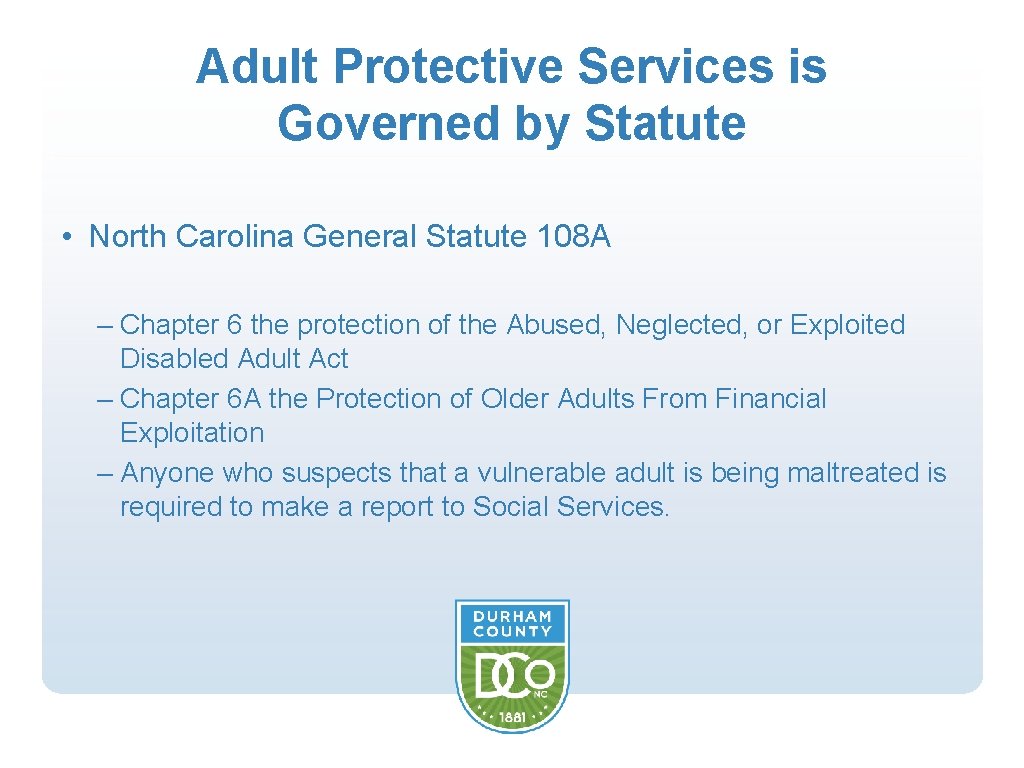 Adult Protective Services is Governed by Statute

• North Carolina General Statute 108A

– Chapter 6 the protection of the Abused, Neglected, or Exploited Disabled Adult Act
– Chapter 6A the Protection of Older Adults From Financial Exploitation
– Anyone who suspects that a vulnerable adult is being maltreated is required to make a report to Social Services.

DURHAM COUNTY
DCO
NC
1881